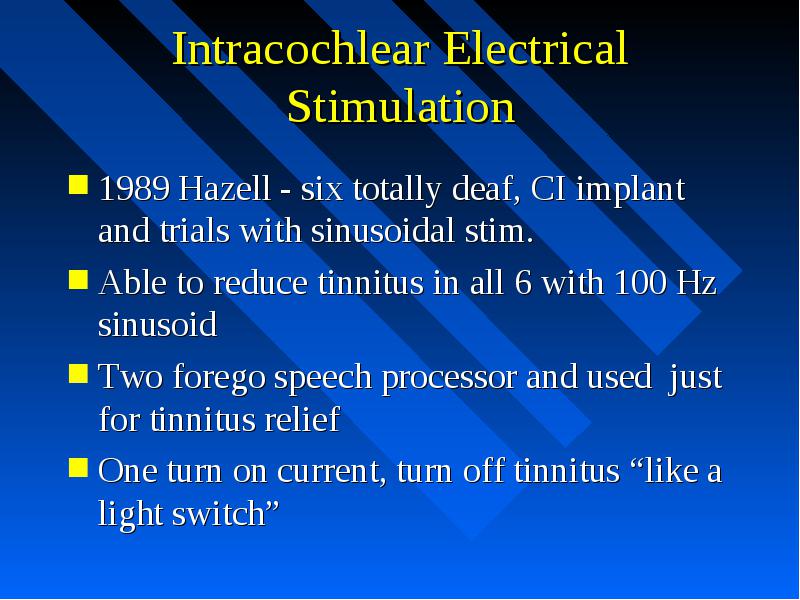 Intracochlear Electrical Stimulation

- 1989 Hazell - six totally deaf, CI implant and trials with sinusoidal stim.
- Able to reduce tinnitus in all 6 with 100 Hz sinusoid
- Two forego speech processor and used just for tinnitus relief
- One turn on current, turn off tinnitus “like a light switch”